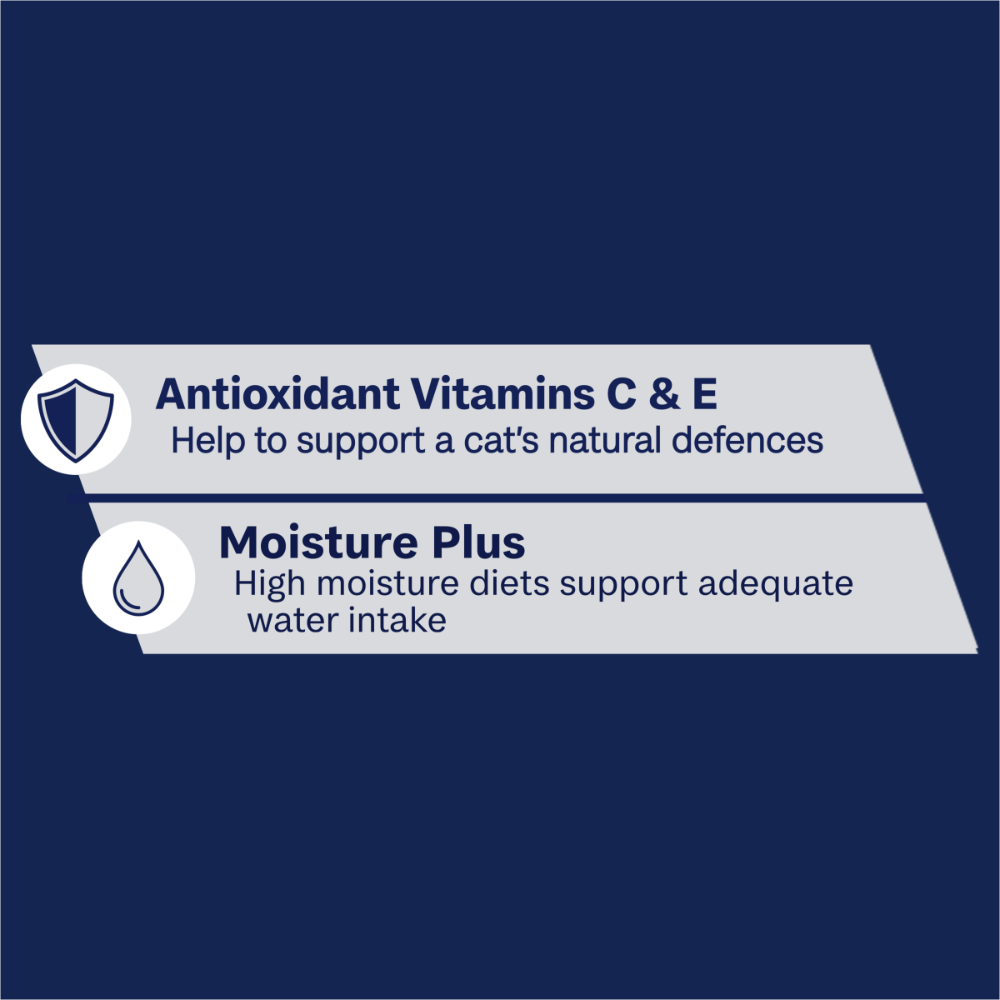 Antioxidant Vitamins C & E
Help to support a cat's natural defences

Moisture Plus
High moisture diets support adequate water intake